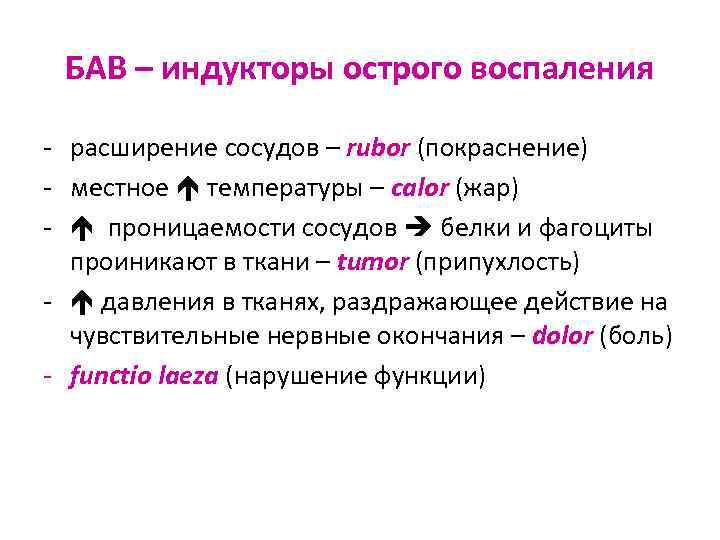 БАВ – индукторы острого воспаления

- расширение сосудов – rubor (покраснение)
- местное ↑ температуры – calor (жар)
- ↑ проницаемости сосудов → белки и фагоциты проиникают в ткани – tumor (припухлость)
- ↑ давления в тканях, раздражающее действие на чувствительные нервные окончания – dolor (боль)
- functio laeza (нарушение функции)